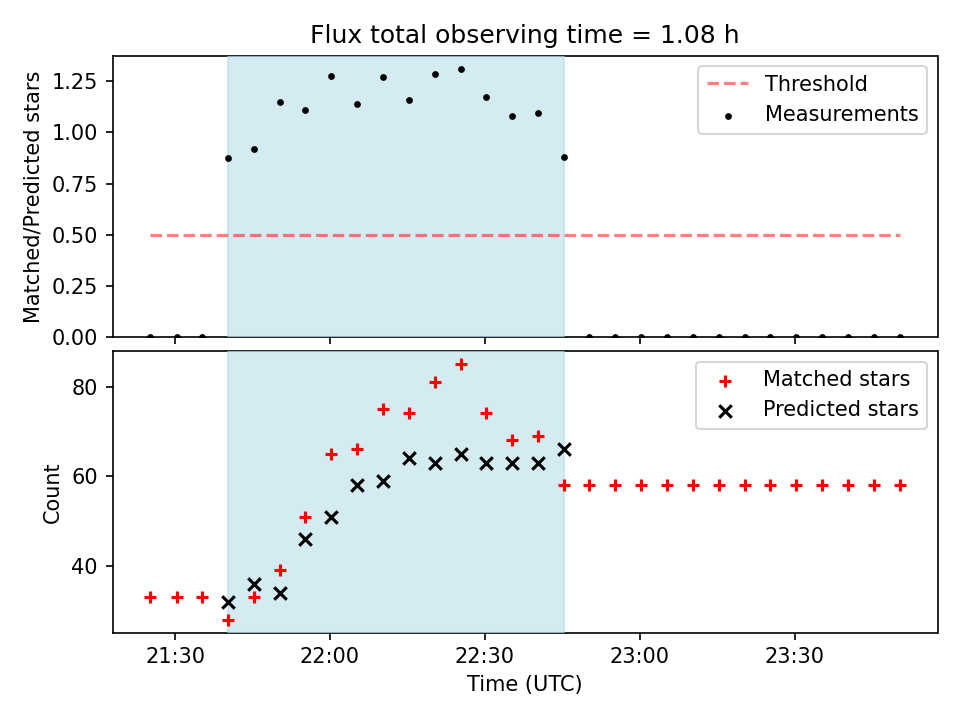 Flux total observing time = 1.08 h

Matched/Predicted stars

1.25
1.00
0.75
0.50
0.25
0.00

Threshold
Measurements

Count

80
60
40

Matched stars
Predicted stars

21:30
22:00
22:30
23:00
23:30

Time (UTC)